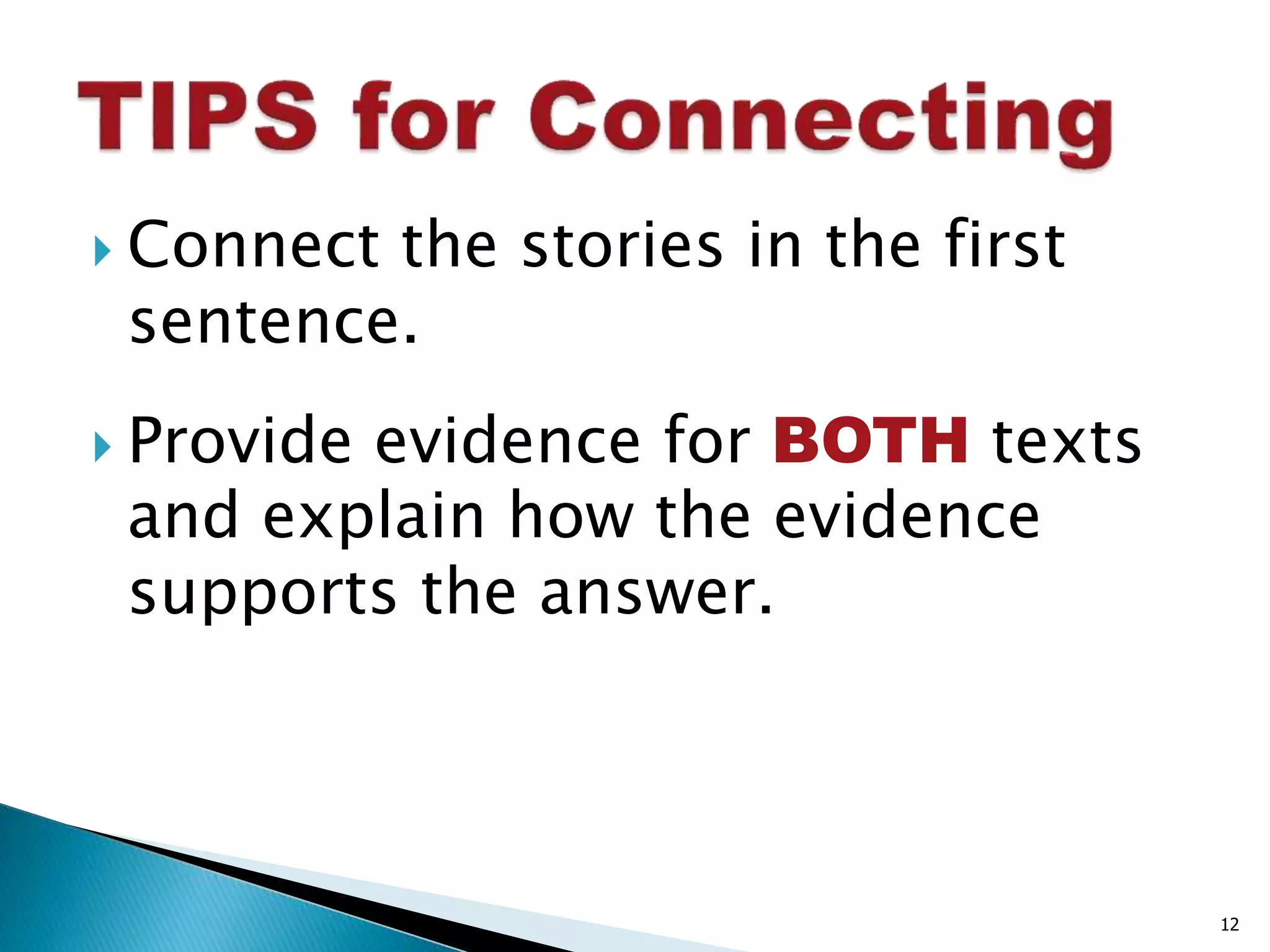 TIPS for Connecting

Connect the stories in the first sentence.

Provide evidence for BOTH texts and explain how the evidence supports the answer.

12